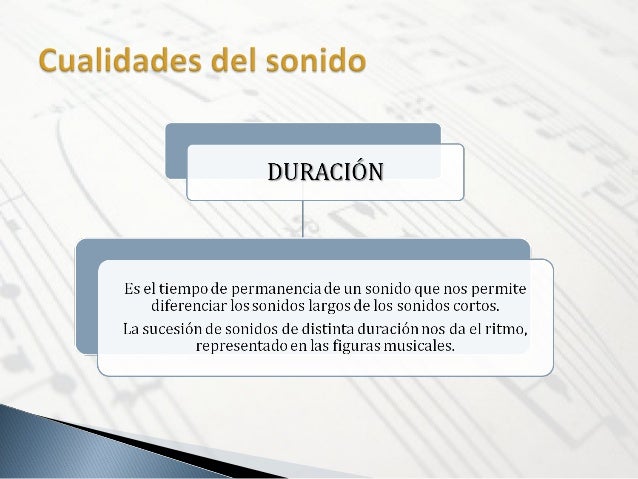 Cualidades del sonido

DURACIÓN

Es el tiempo de permanencia de un sonido que nos permite diferenciar los sonidos largos de los sonidos cortos.

La sucesión de sonidos de distinta duración nos da el ritmo, representado en las figuras musicales.